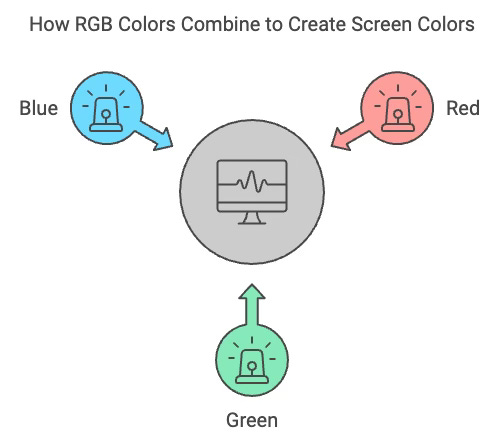 How RGB Colors Combine to Create Screen Colors

Blue

Red

Green